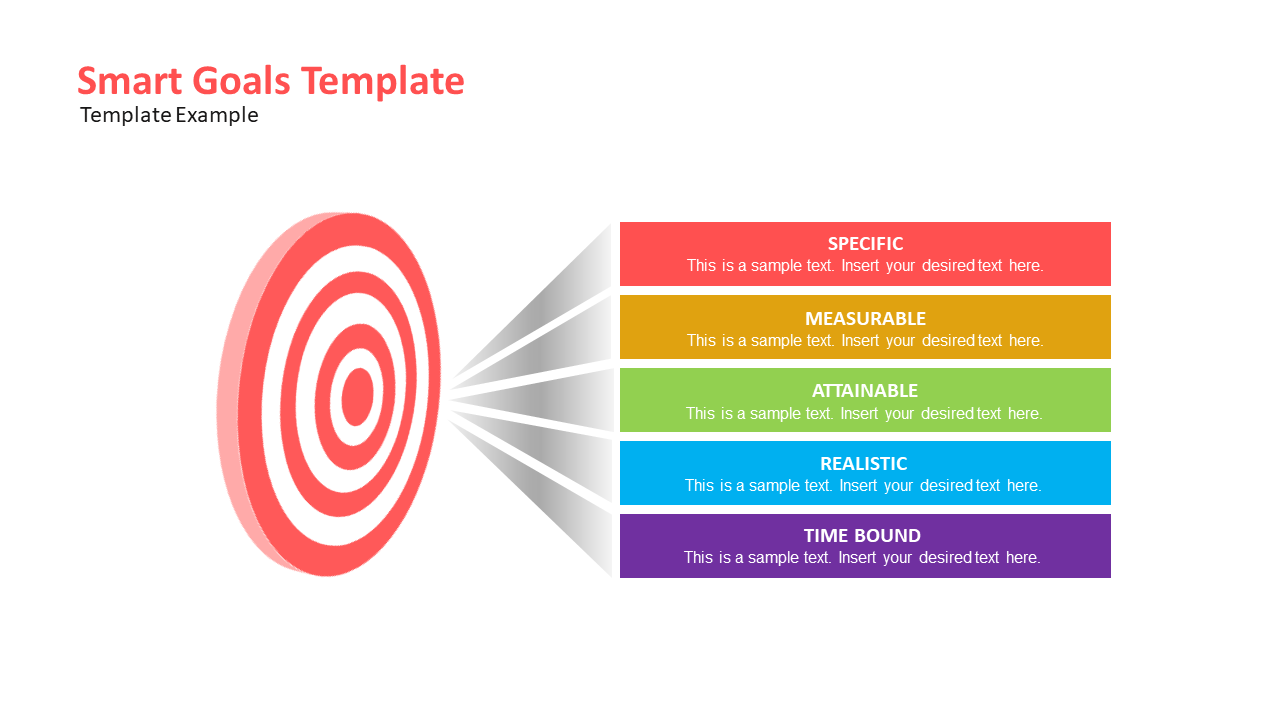 Smart Goals Template
Template Example

SPECIFIC
This is a sample text. Insert your desired text here.

MEASURABLE
This is a sample text. Insert your desired text here.

ATTAINABLE
This is a sample text. Insert your desired text here.

REALISTIC
This is a sample text. Insert your desired text here.

TIME BOUND
This is a sample text. Insert your desired text here.